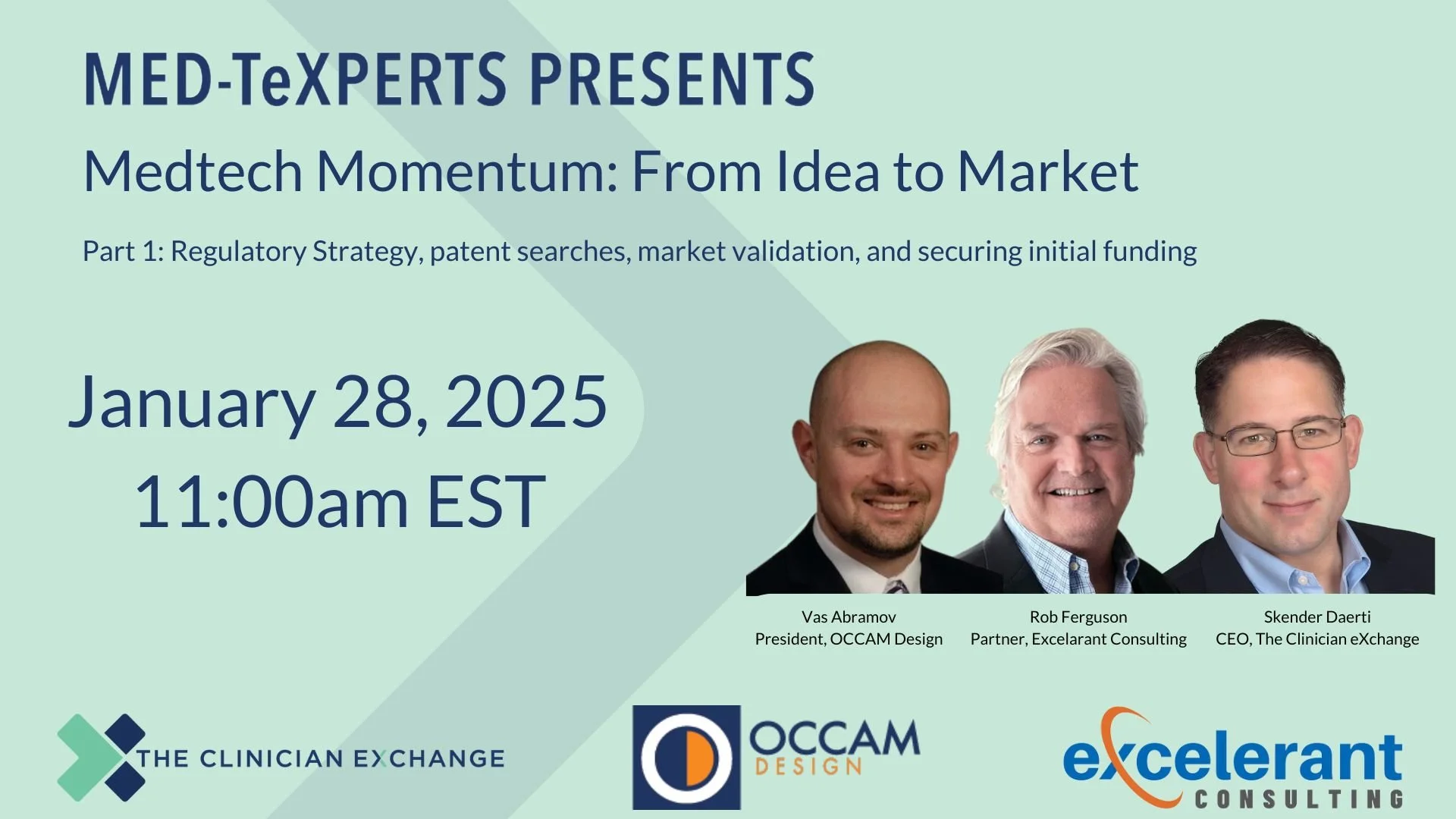 MED-TeXPERTS PRESENTS

Medtech Momentum: From Idea to Market

Part 1: Regulatory Strategy, patent searches, market validation, and securing initial funding

January 28, 2025
11:00am EST

Vas Abramov
President, OCCAM Design

Rob Ferguson
Partner, Excelarant Consulting

Skender Daerti
CEO, The Clinician eXchange

THE CLINICIAN EXCHANGE

OCCAM DESIGN

excelerant CONSULTING